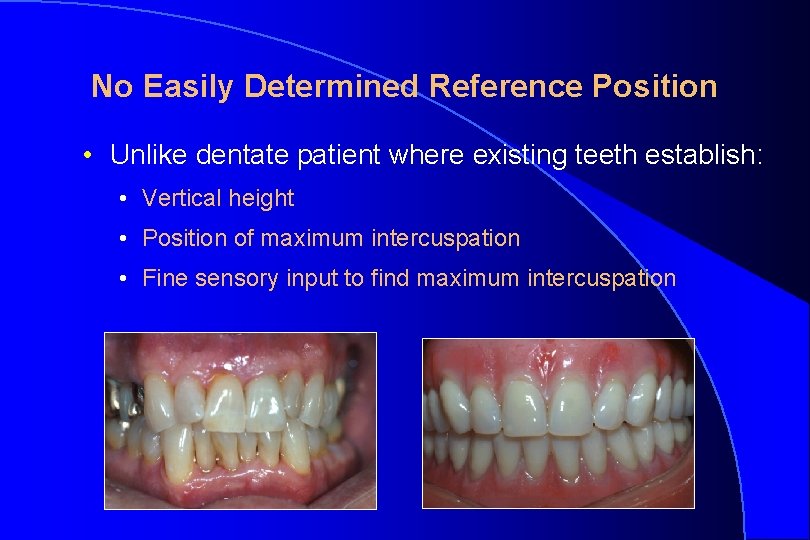 No Easily Determined Reference Position

• Unlike dentate patient where existing teeth establish:
  • Vertical height
  • Position of maximum intercuspation
  • Fine sensory input to find maximum intercuspation